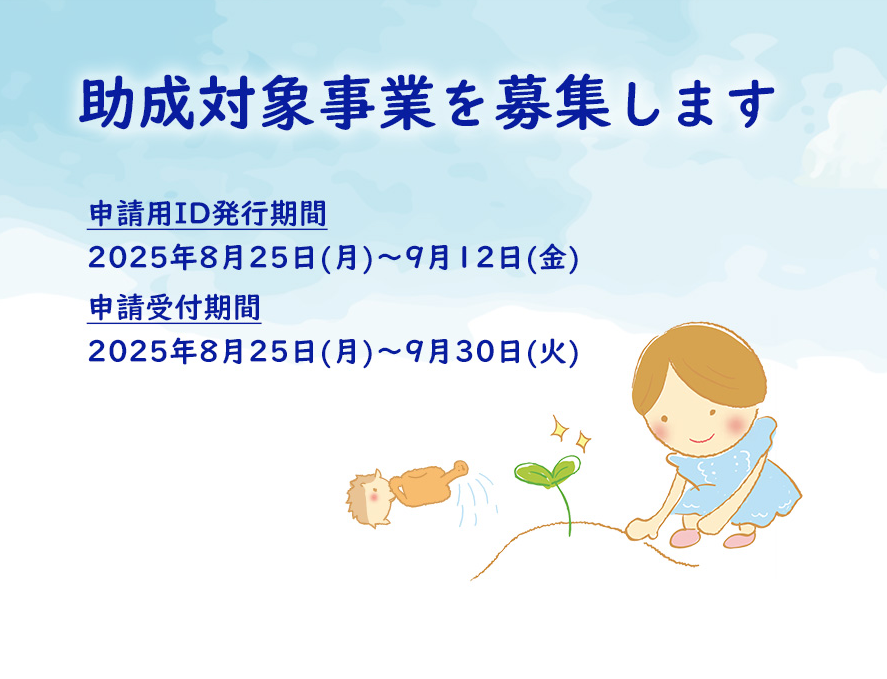 助成対象事業を募集します

申請用ID発行期間
2025年8月25日(月)～9月12日(金)

申請受付期間
2025年8月25日(月)～9月30日(火)